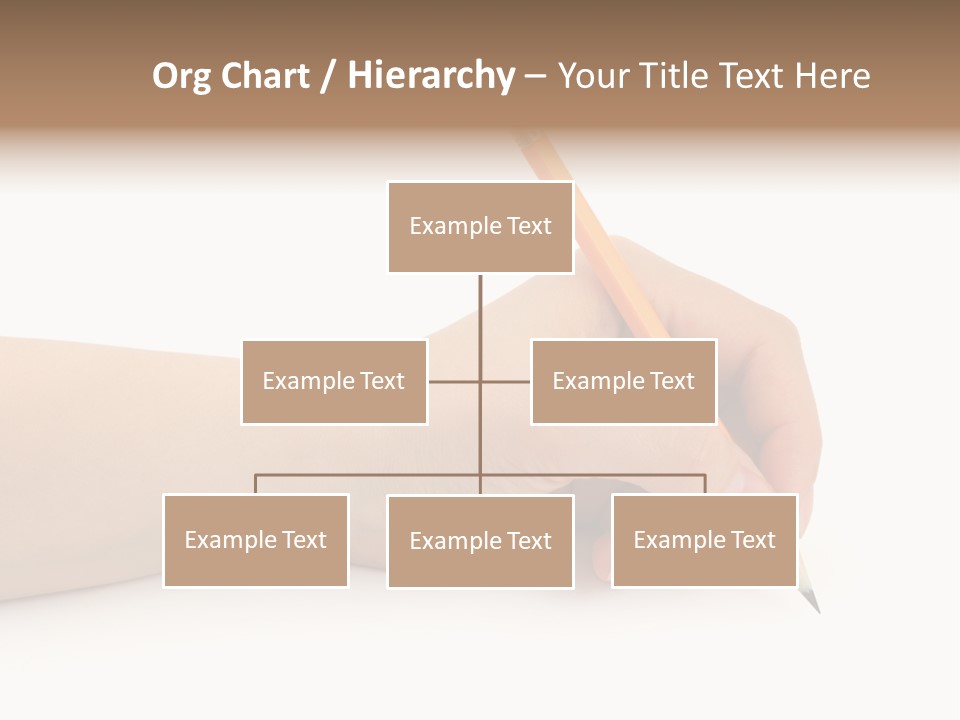 Org Chart / Hierarchy – Your Title Text Here

Example Text

Example Text

Example Text

Example Text

Example Text

Example Text